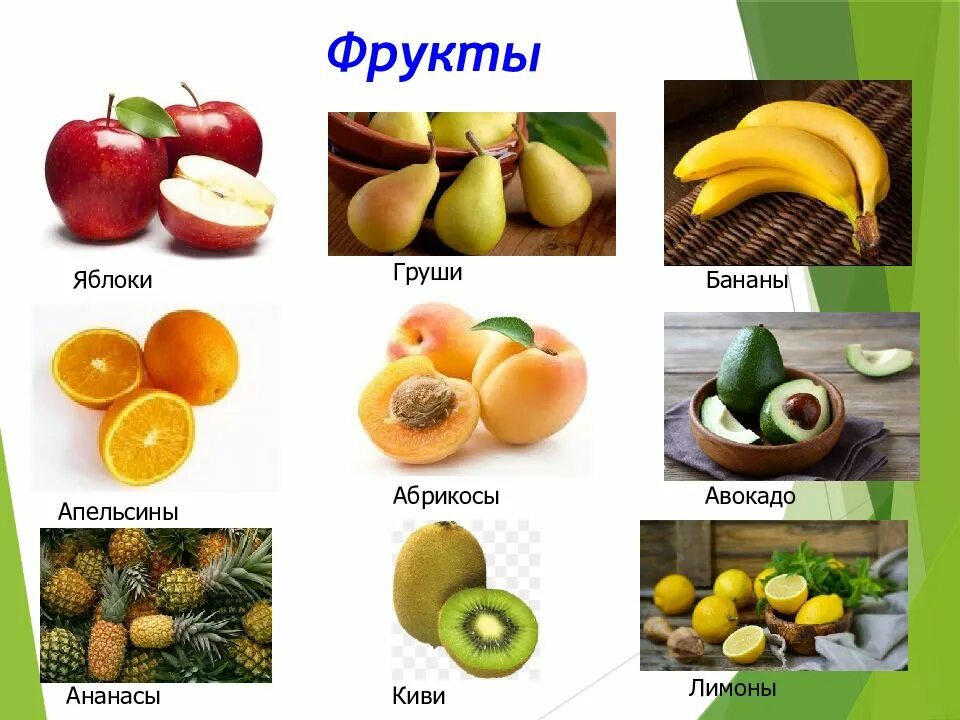 Фрукты

Яблоки

Груши

Бананы

Апельсины

Абрикосы

Авокадо

Ананасы

Киви

Лимоны